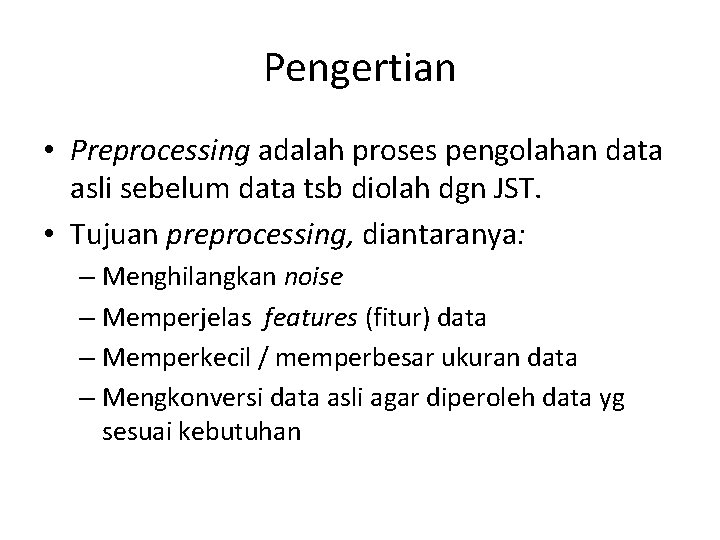 Pengertian

• Preprocessing adalah proses pengolahan data asli sebelum data tsb diolah dgn JST.
• Tujuan preprocessing, diantaranya:
– Menghilangkan noise
– Memperjelas features (fitur) data
– Memperkecil / memperbesar ukuran data
– Mengkonversi data asli agar diperoleh data yg sesuai kebutuhan